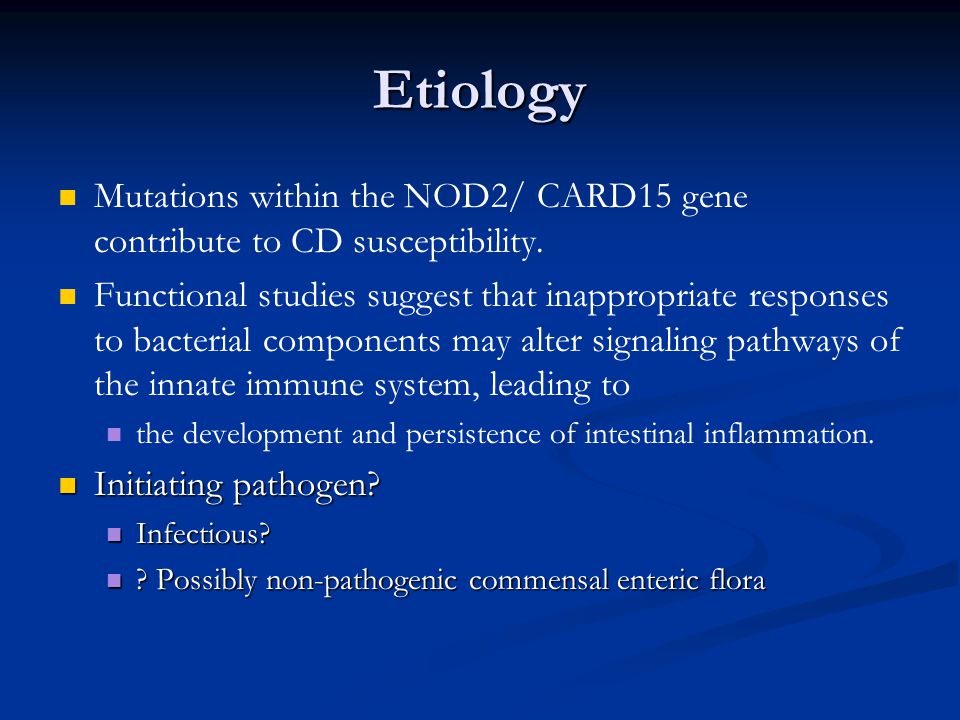 Etiology

Mutations within the NOD2/ CARD15 gene contribute to CD susceptibility.

Functional studies suggest that inappropriate responses to bacterial components may alter signaling pathways of the innate immune system, leading to

the development and persistence of intestinal inflammation.

Initiating pathogen?

Infectious?

? Possibly non-pathogenic commensal enteric flora